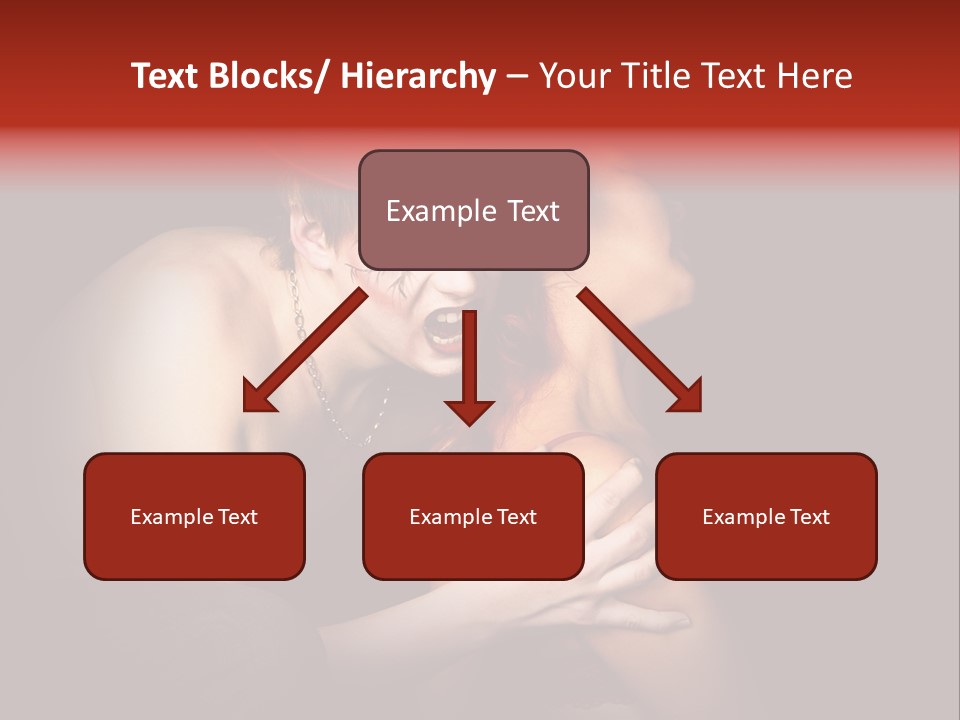 Text Blocks/ Hierarchy – Your Title Text Here

Example Text

Example Text

Example Text

Example Text